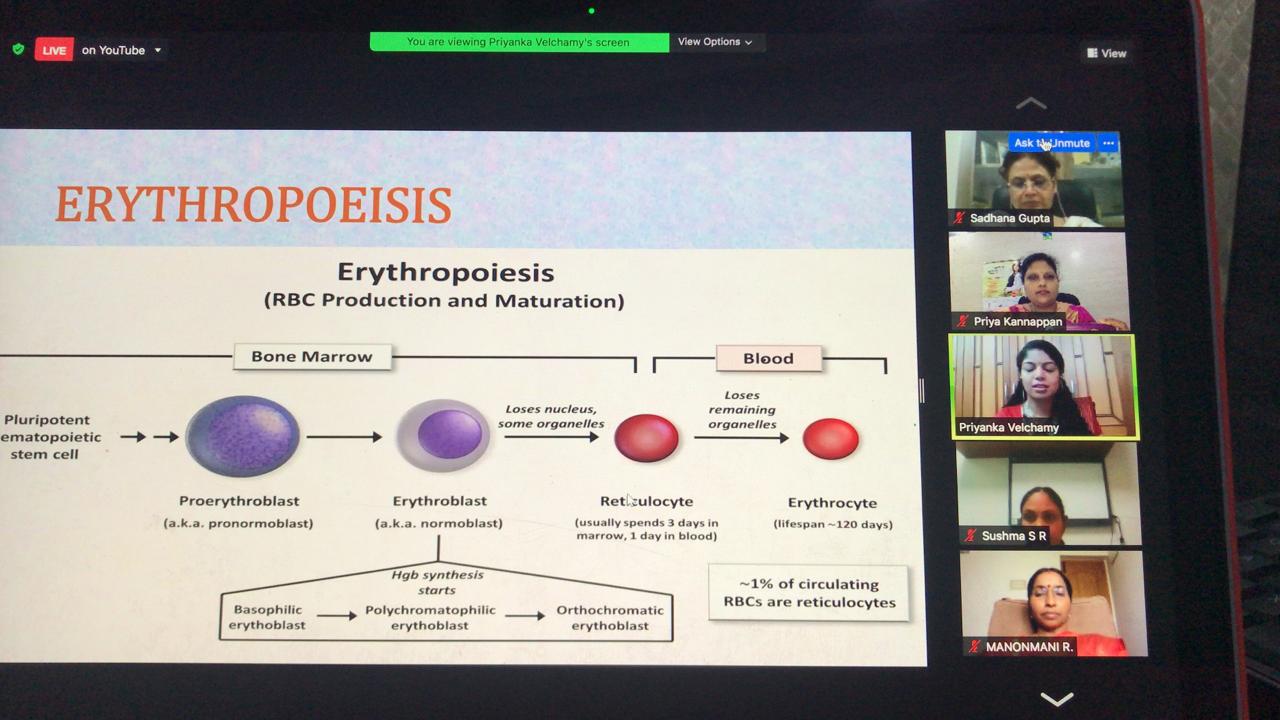 LIVE on YouTube

You are viewing Priyanka Velchamy's screen

View Options

View

ERYTHROPOEISIS

Erythropoiesis
(RBC Production and Maturation)

Bone Marrow

Blood

Pluripotent ematopoietic stem cell

Proerythroblast
(a.k.a. pronormoblast)

Erythroblast
(a.k.a. normoblast)

Loses nucleus, some organelles

Reticulocyte
(usually spends 3 days in marrow, 1 day in blood)

Loses remaining organelles

Erythrocyte
(lifespan ~120 days)

Hgb synthesis starts

Basophilic erythoblast

Polychromatophilic erythoblast

Orthochromatic erythoblast

~1% of circulating RBCs are reticulocytes

Ask to Unmute

Sadhana Gupta

Priya Kannappan

Priyanka Velchamy

Sushma S R

MANONMANI R.